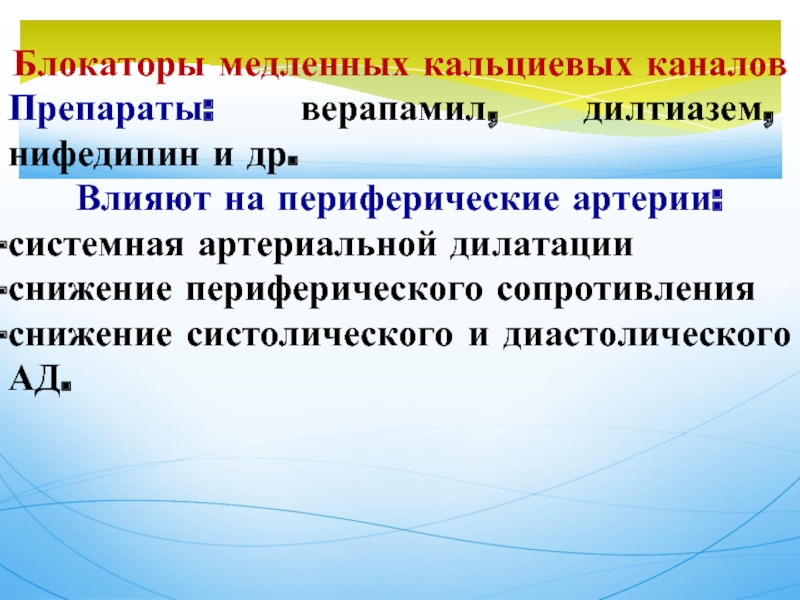 Блокаторы медленных кальциевых каналов
Препараты: верапамил, дилтиазем, нифедипин и др.

Влияют на периферические артерии:
-системная артериальной дилатации
-снижение периферического сопротивления
-снижение систолического и диастолического АД.